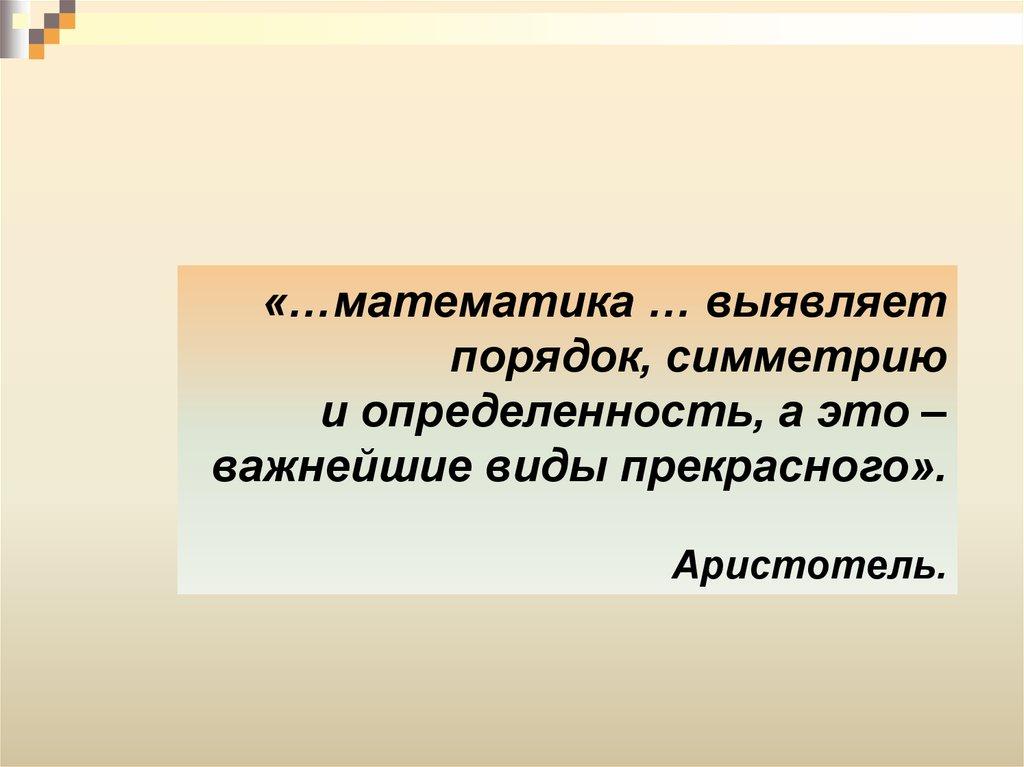 «…математика … выявляет порядок, симметрию и определенность, а это – важнейшие виды прекрасного».

Аристотель.